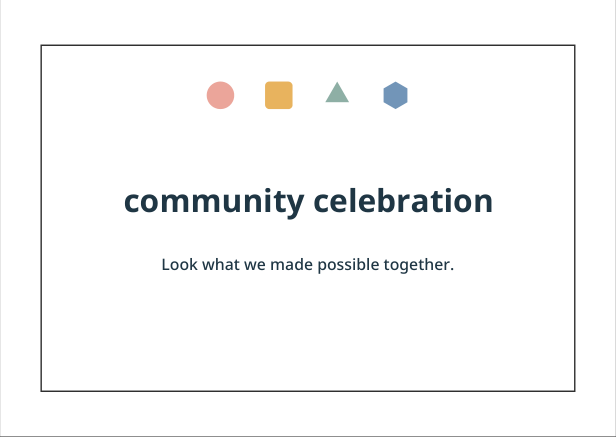 community celebration

Look what we made possible together.